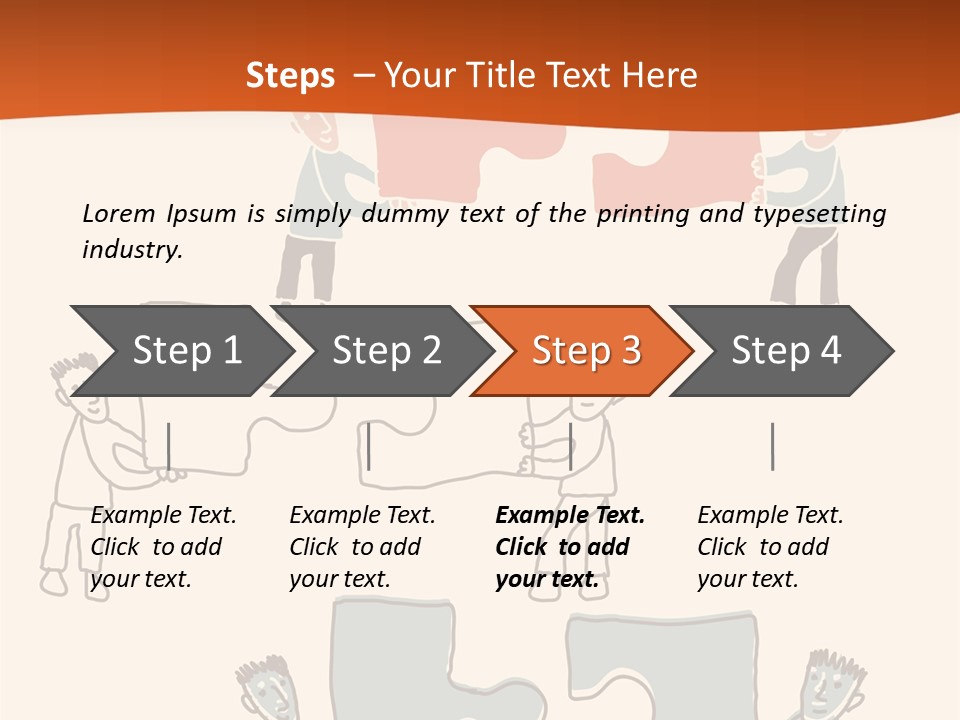 Steps – Your Title Text Here

Lorem Ipsum is simply dummy text of the printing and typesetting industry.

Step 1

Step 2

Step 3

Step 4

Example Text. Click to add your text.

Example Text. Click to add your text.

Example Text. Click to add your text.

Example Text. Click to add your text.